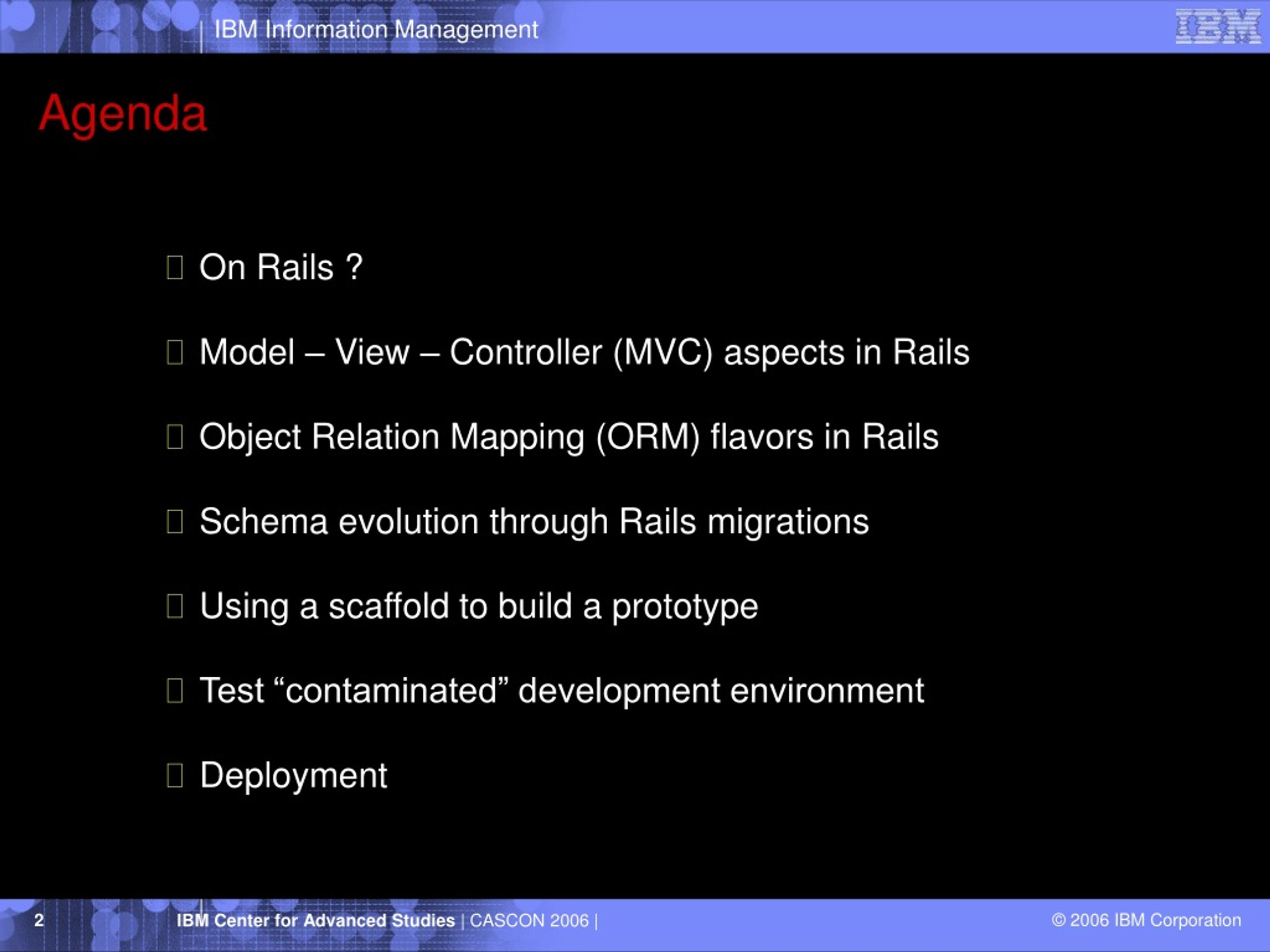 IBM Information Management

IBM

Agenda

On Rails ?

Model – View – Controller (MVC) aspects in Rails

Object Relation Mapping (ORM) flavors in Rails

Schema evolution through Rails migrations

Using a scaffold to build a prototype

Test “contaminated” development environment

Deployment

2

IBM Center for Advanced Studies | CASCON 2006 |

© 2006 IBM Corporation